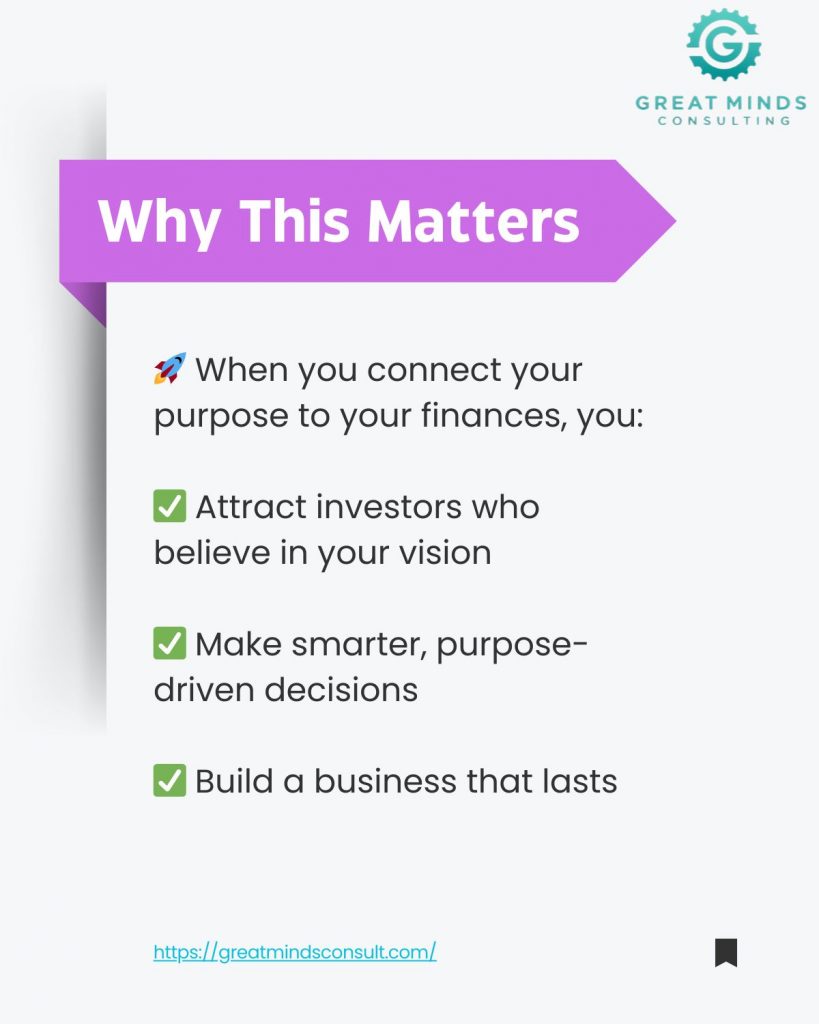 G
GREAT MINDS
CONSULTING

Why This Matters

🚀 When you connect your purpose to your finances, you:

✅ Attract investors who believe in your vision

✅ Make smarter, purpose-driven decisions

✅ Build a business that lasts

https://greatmindsconsult.com/